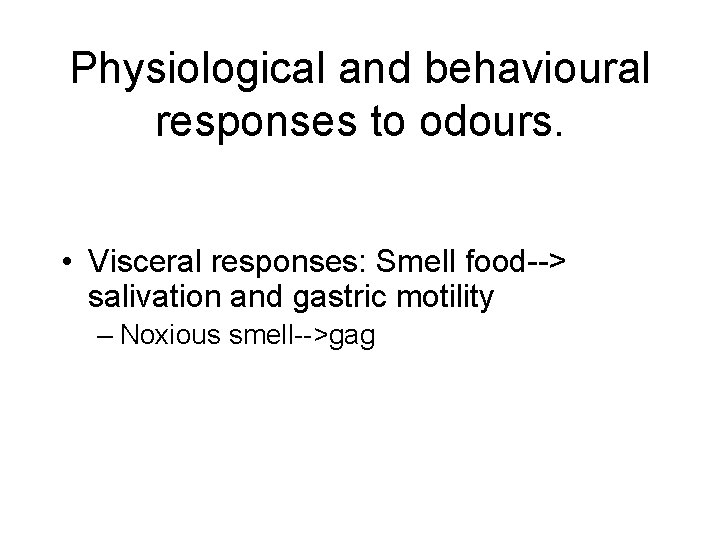 Physiological and behavioural responses to odours.

• Visceral responses: Smell food--> salivation and gastric motility
– Noxious smell-->gag